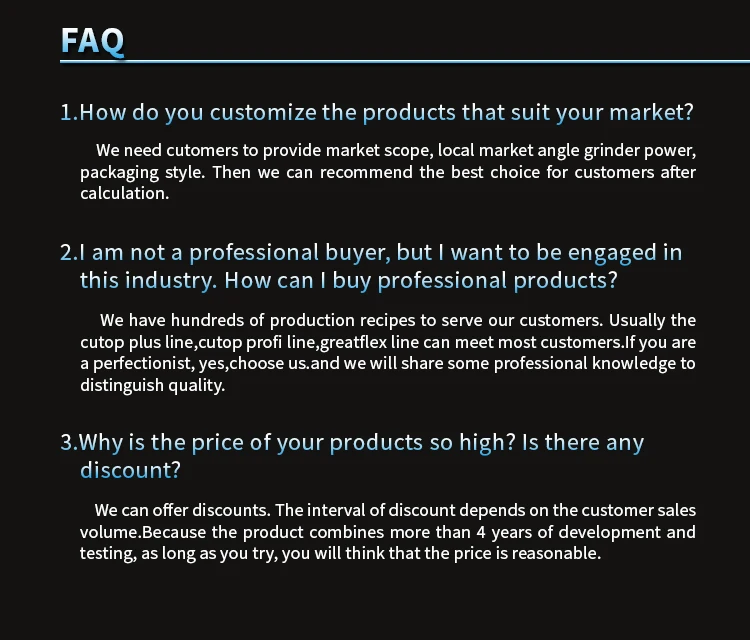 FAQ

1.How do you customize the products that suit your market?

We need cutomers to provide market scope, local market angle grinder power, packaging style. Then we can recommend the best choice for customers after calculation.

2.I am not a professional buyer, but I want to be engaged in this industry. How can I buy professional products?

We have hundreds of production recipes to serve our customers. Usually the cutop plus line,cutop profi line,greatflex line can meet most customers.If you are a perfectionist, yes,choose us.and we will share some professional knowledge to distinguish quality.

3.Why is the price of your products so high? Is there any discount?

We can offer discounts. The interval of discount depends on the customer sales volume.Because the product combines more than 4 years of development and testing, as long as you try, you will think that the price is reasonable.